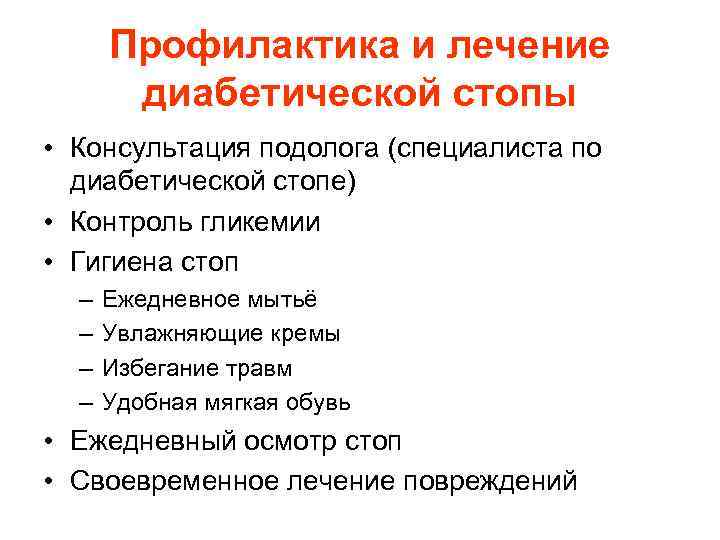 Профилактика и лечение диабетической стопы

• Консультация подолога (специалиста по диабетической стопе)
• Контроль гликемии
• Гигиена стоп
  – Ежедневное мытьё
  – Увлажняющие кремы
  – Избегание травм
  – Удобная мягкая обувь
• Ежедневный осмотр стоп
• Своевременное лечение повреждений